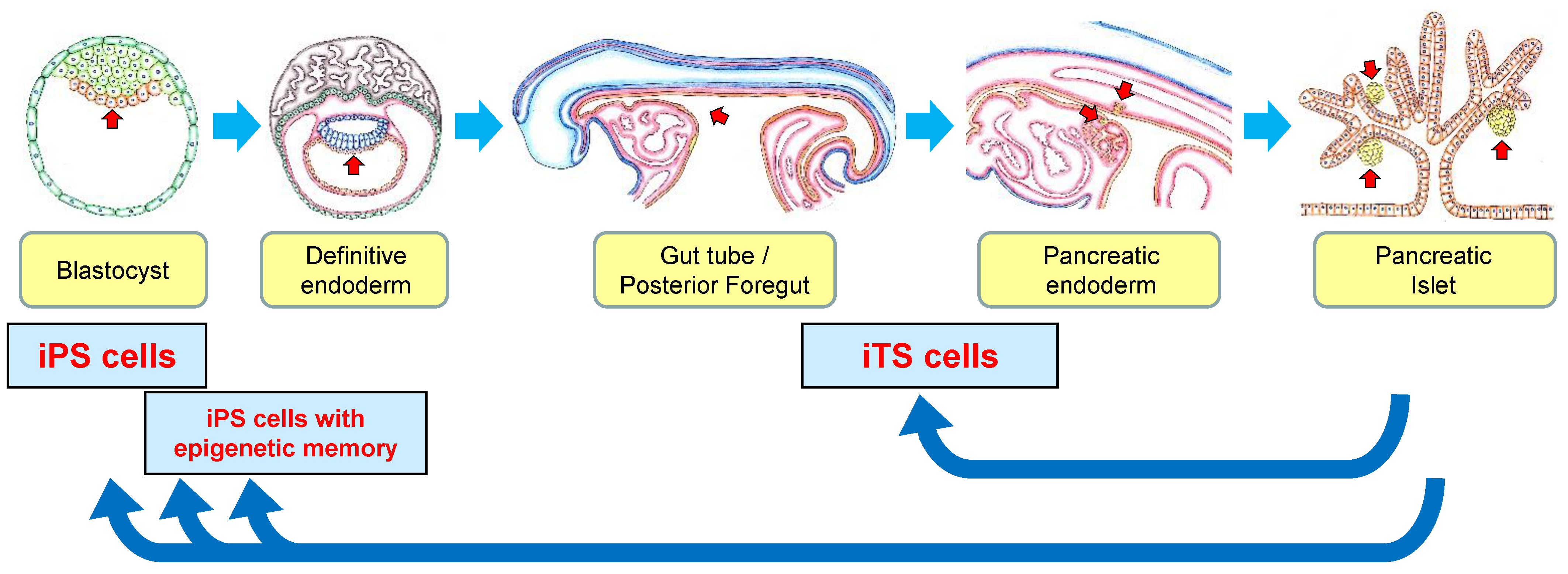 Blastocyst

Definitive endoderm

Gut tube / Posterior Foregut

Pancreatic endoderm

Pancreatic Islet

iPS cells

iTS cells

iPS cells with epigenetic memory